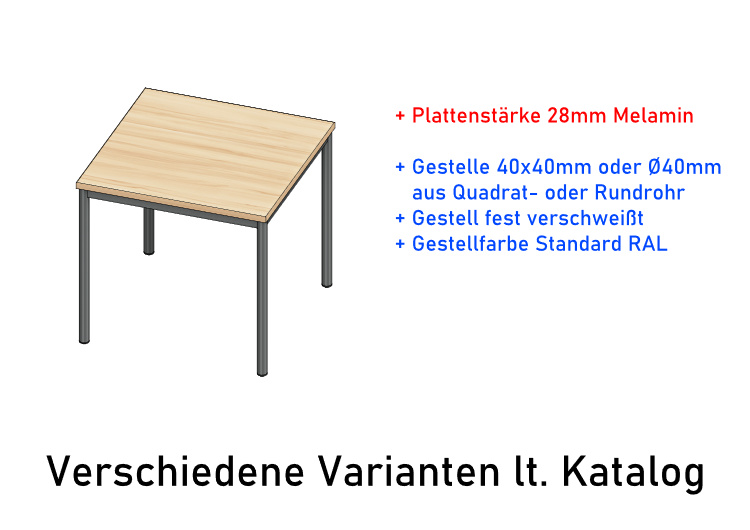 + Plattenstärke 28mm Melamin

+ Gestelle 40x40mm oder Ø40mm aus Quadrat- oder Rundrohr
+ Gestell fest verschweißt
+ Gestellfarbe Standard RAL

Verschiedene Varianten lt. Katalog